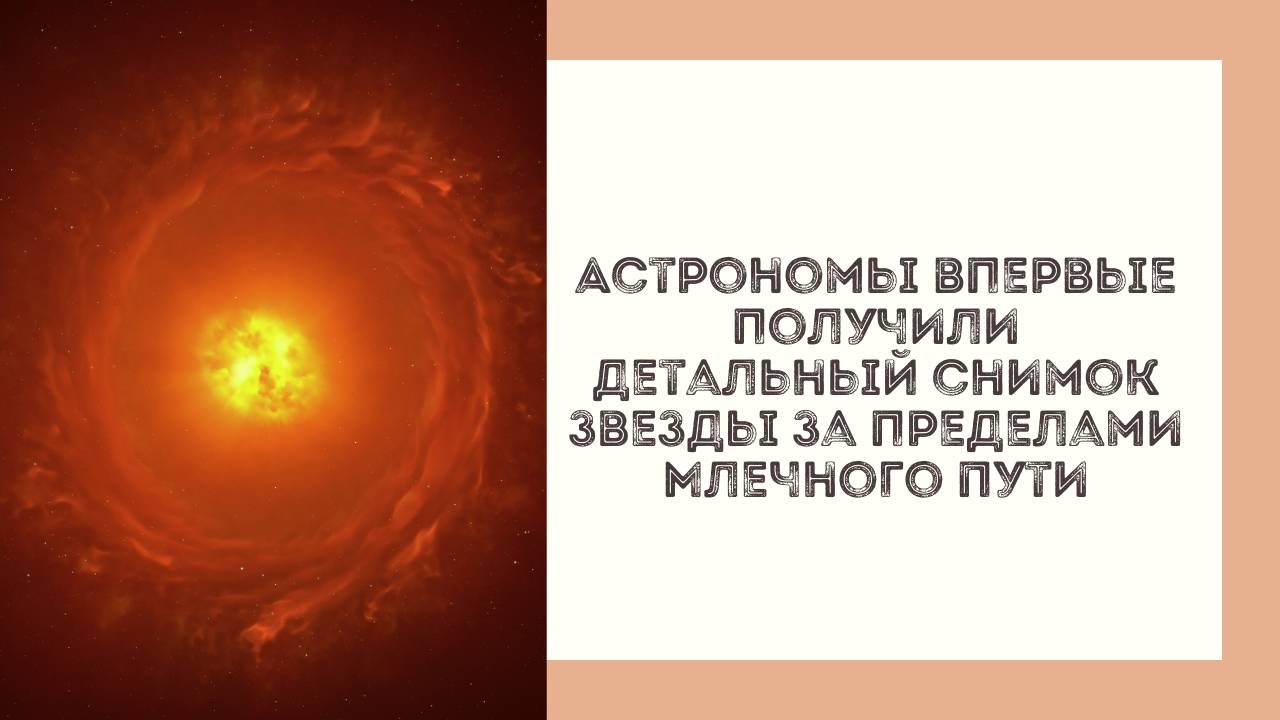 АСТРОНОМЫ ВПЕРВЫЕ ПОЛУЧИЛИ ДЕТАЛЬНЫЙ СНИМОК ЗВЕЗДЫ ЗА ПРЕДЕЛАМИ МЛЕЧНОГО ПУТИ